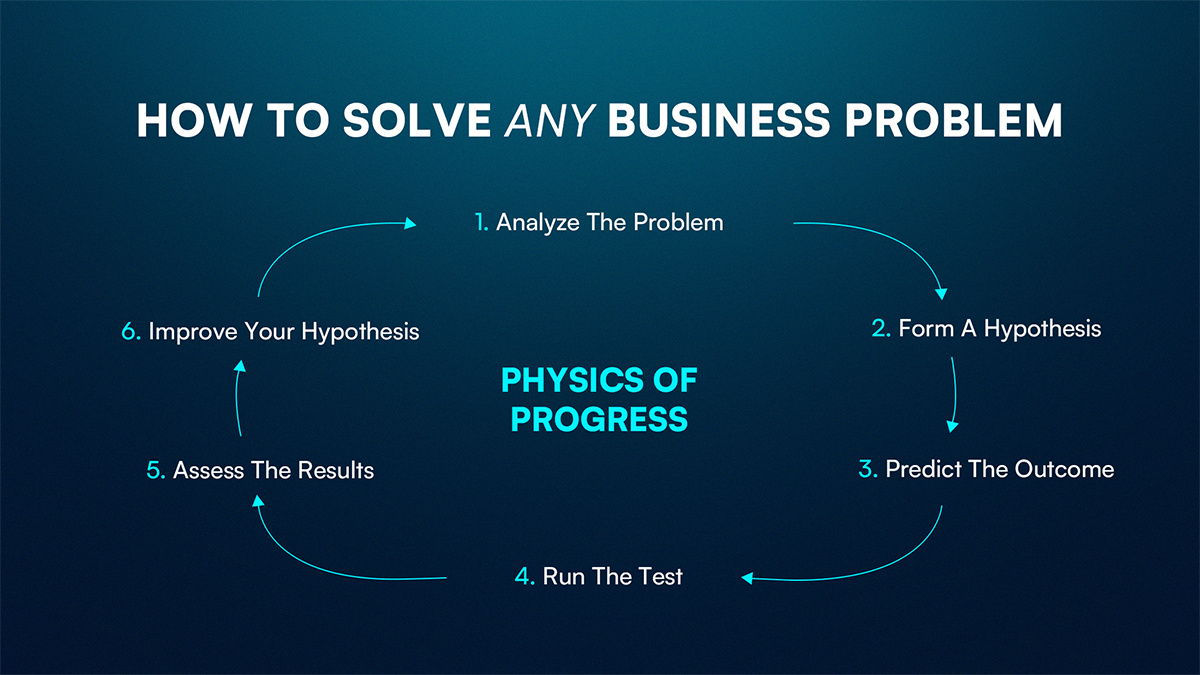 HOW TO SOLVE ANY BUSINESS PROBLEM

1. Analyze The Problem

2. Form A Hypothesis

3. Predict The Outcome

4. Run The Test

5. Assess The Results

6. Improve Your Hypothesis

PHYSICS OF PROGRESS